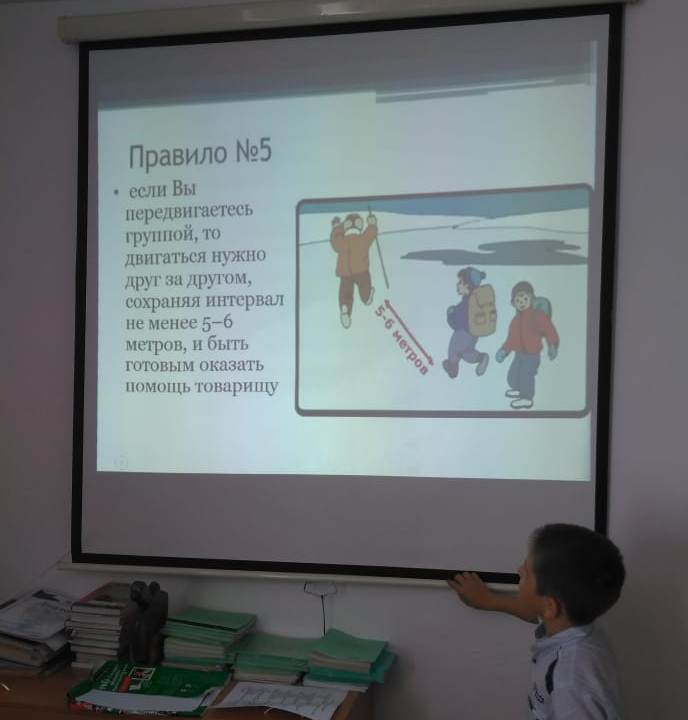 Правило №5

• если Вы передвигаетесь группой, то двигаться нужно друг за другом, сохраняя интервал не менее 5–6 метров, и быть готовым оказать помощь товарищу

5-6 метров